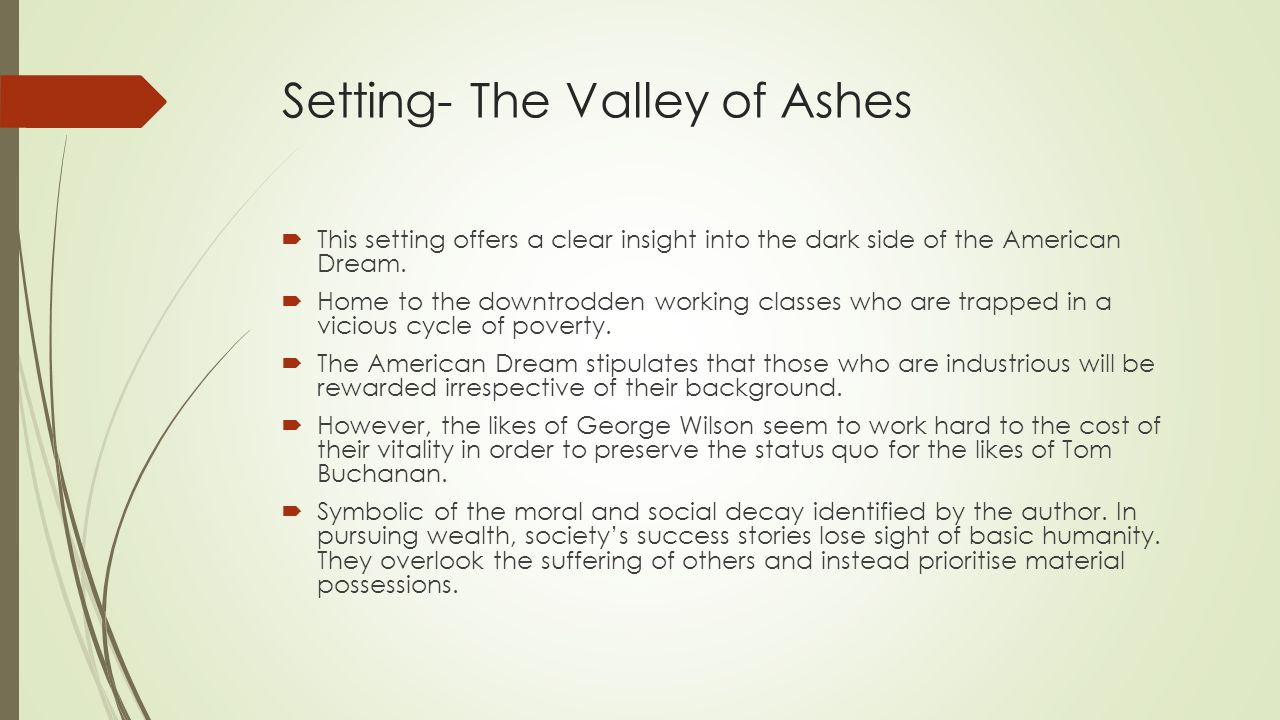 Setting- The Valley of Ashes

This setting offers a clear insight into the dark side of the American Dream.

Home to the downtrodden working classes who are trapped in a vicious cycle of poverty.

The American Dream stipulates that those who are industrious will be rewarded irrespective of their background.

However, the likes of George Wilson seem to work hard to the cost of their vitality in order to preserve the status quo for the likes of Tom Buchanan.

Symbolic of the moral and social decay identified by the author. In pursuing wealth, society's success stories lose sight of basic humanity. They overlook the suffering of others and instead prioritise material possessions.